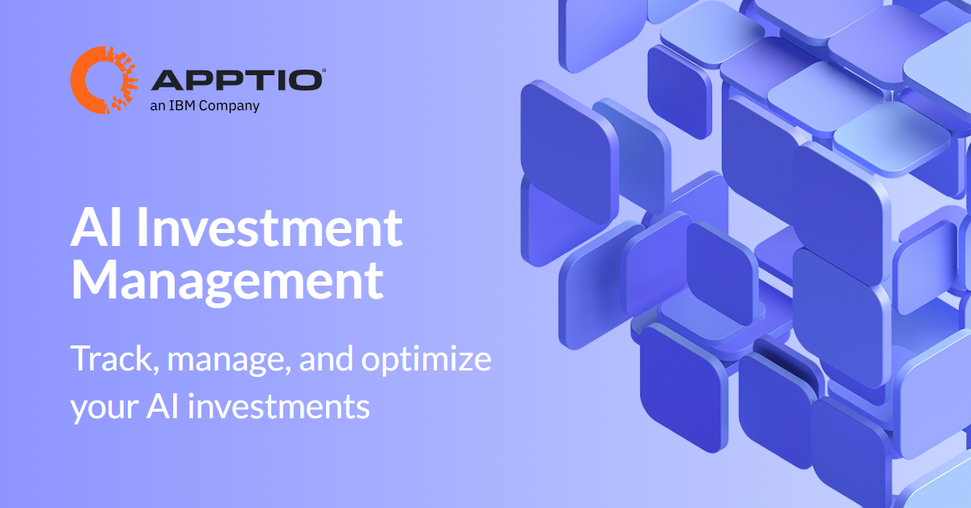 APPTIO®
an IBM Company

AI Investment Management

Track, manage, and optimize your AI investments